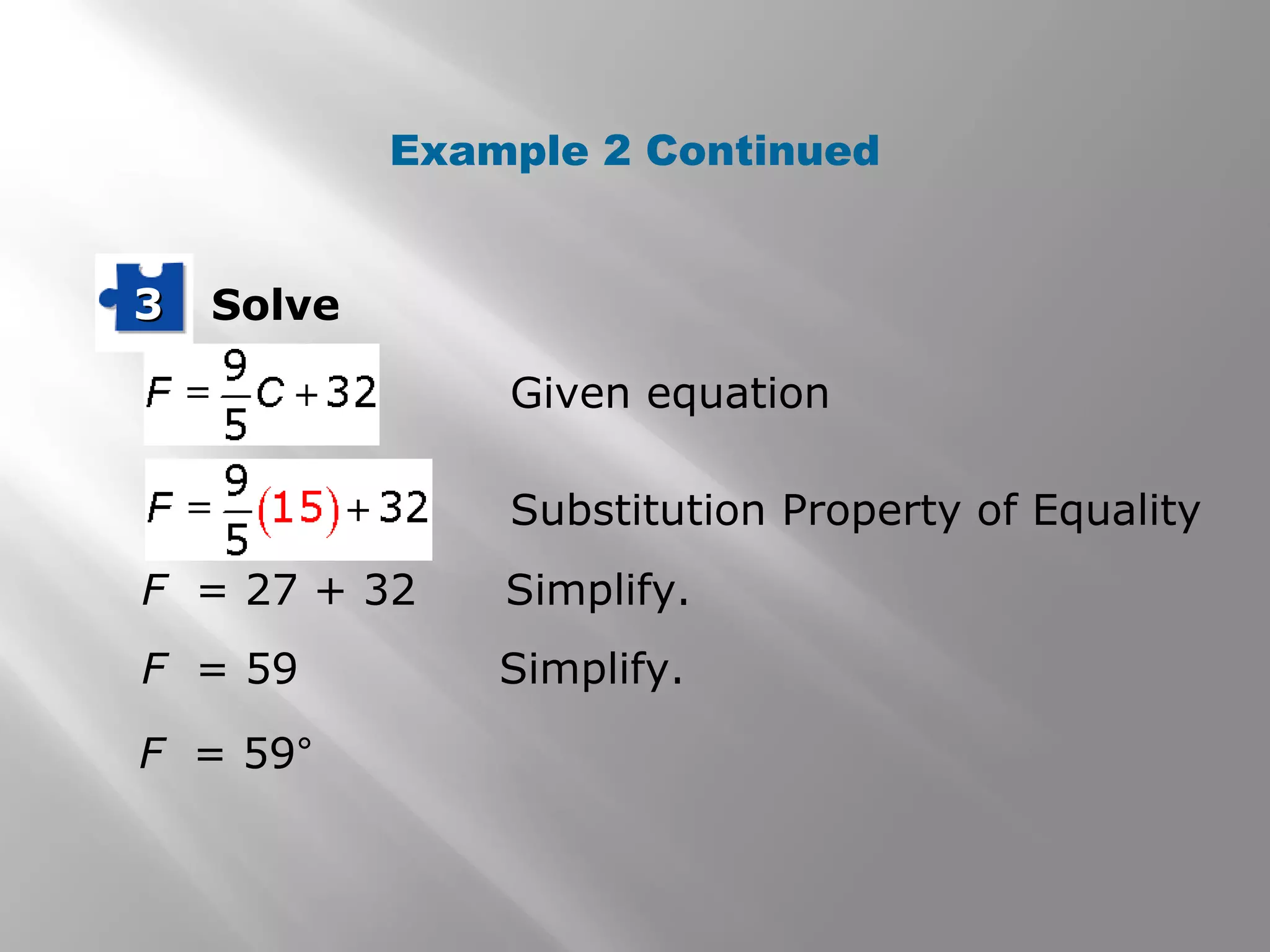 Example 2 Continued

3 Solve

$F = \frac{9}{5}C + 32$ Given equation

$F = \frac{9}{5}(15) + 32$ Substitution Property of Equality

$F = 27 + 32$ Simplify.

$F = 59$ Simplify.

$F = 59°$